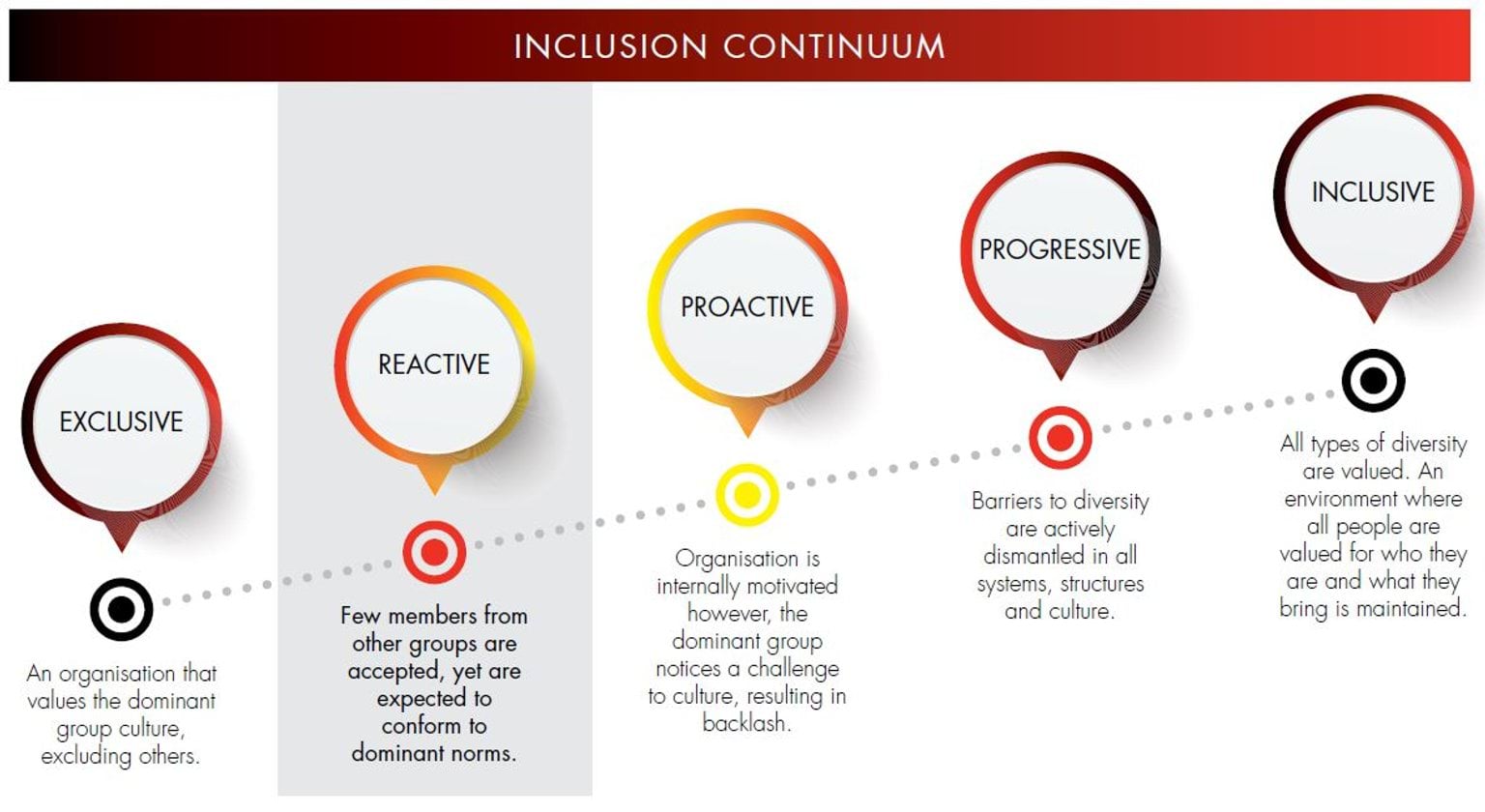 INCLUSION CONTINUUM

EXCLUSIVE

An organisation that values the dominant group culture, excluding others.

REACTIVE

Few members from other groups are accepted, yet are expected to conform to dominant norms.

PROACTIVE

Organisation is internally motivated however, the dominant group notices a challenge to culture, resulting in backlash.

PROGRESSIVE

Barriers to diversity are actively dismantled in all systems, structures and culture.

INCLUSIVE

All types of diversity are valued. An environment where all people are valued for who they are and what they bring is maintained.